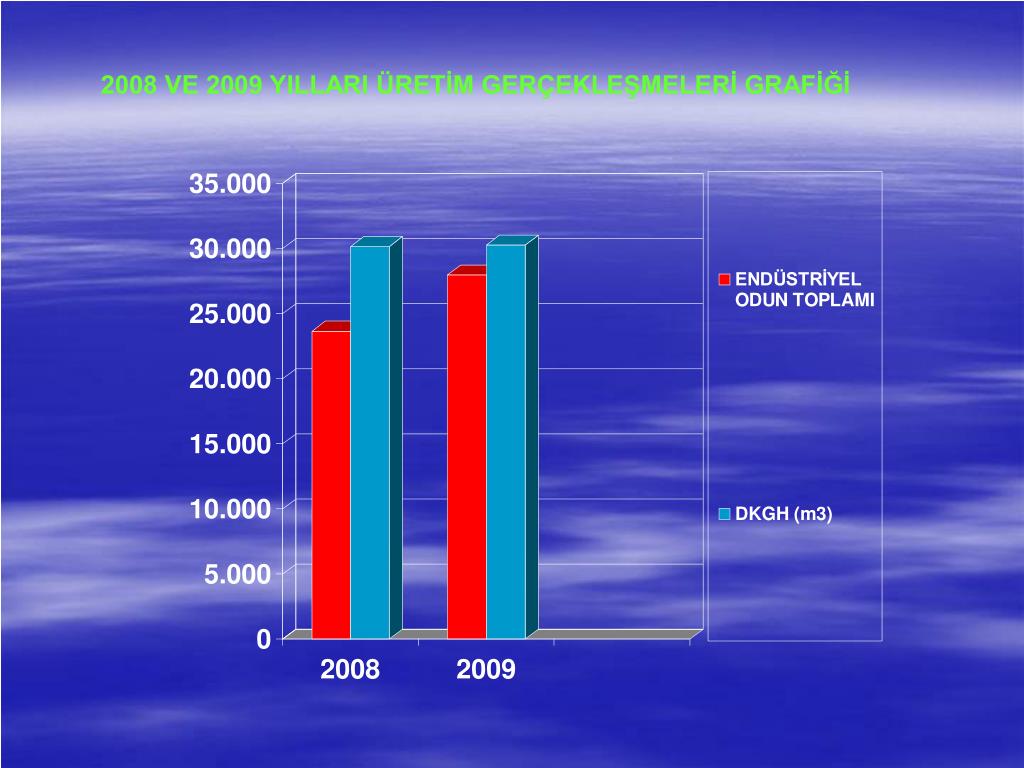 2008 VE 2009 YILLARI ÜRETİM GERÇEKLEŞMELERİ GRAFİĞİ

35.000
30.000
25.000
20.000
15.000
10.000
5.000
0

2008
2009

ENDÜSTRİYEL ODUN TOPLAMI
DKGH (m3)